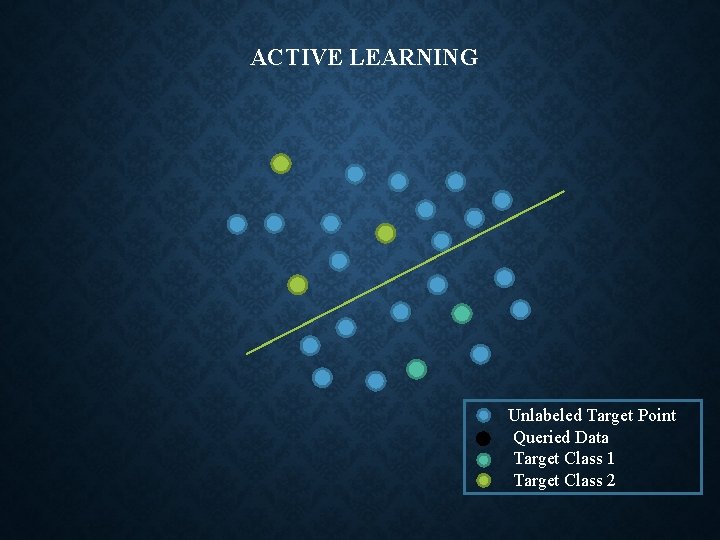 ACTIVE LEARNING

Unlabeled Target Point
Queried Data
Target Class 1
Target Class 2